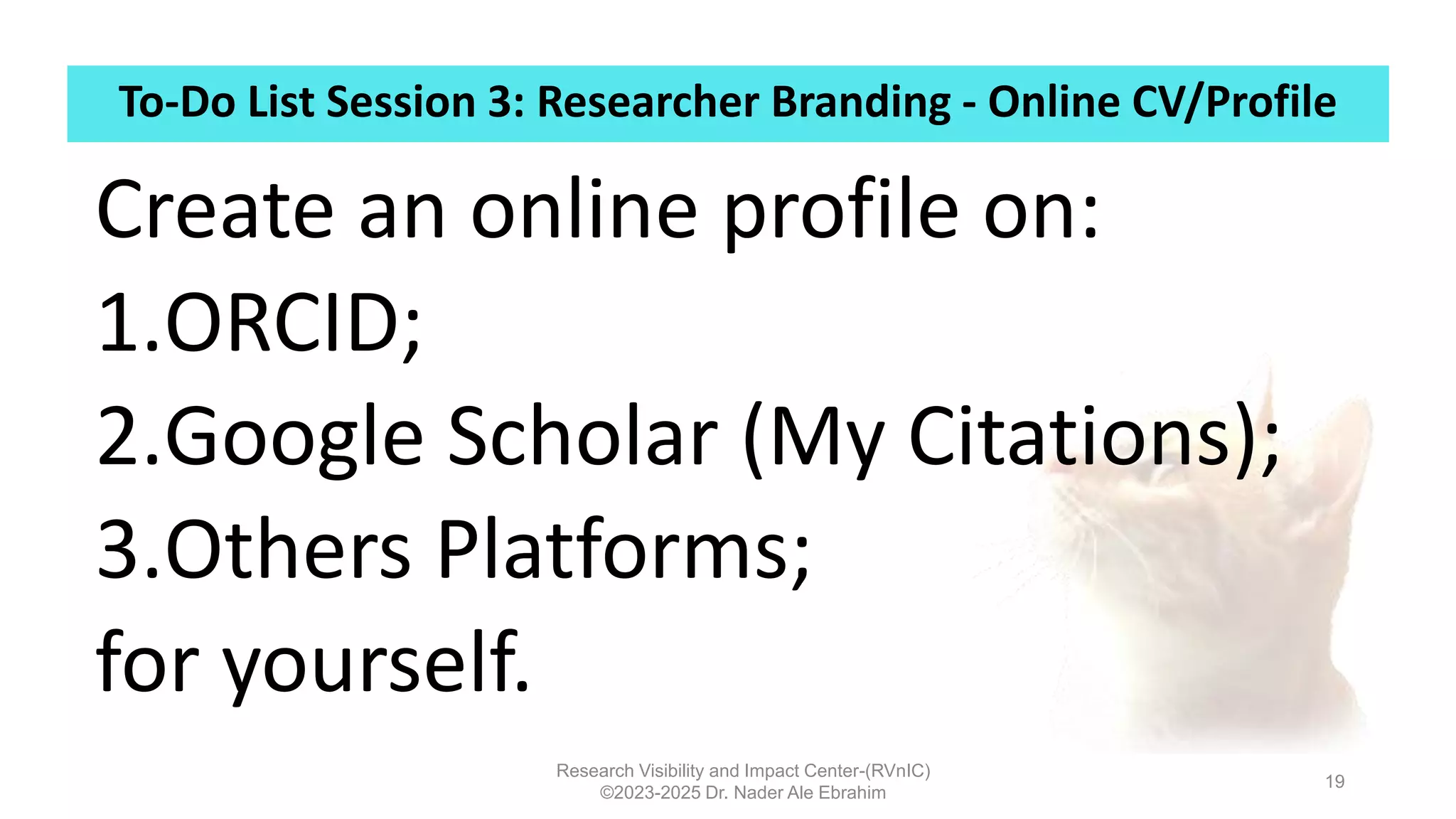 To-Do List Session 3: Researcher Branding - Online CV/Profile

Create an online profile on:

1.ORCID;

2.Google Scholar (My Citations);

3.Others Platforms;

for yourself.

Research Visibility and Impact Center-(RVnIC)
©2023-2025 Dr. Nader Ale Ebrahim

19